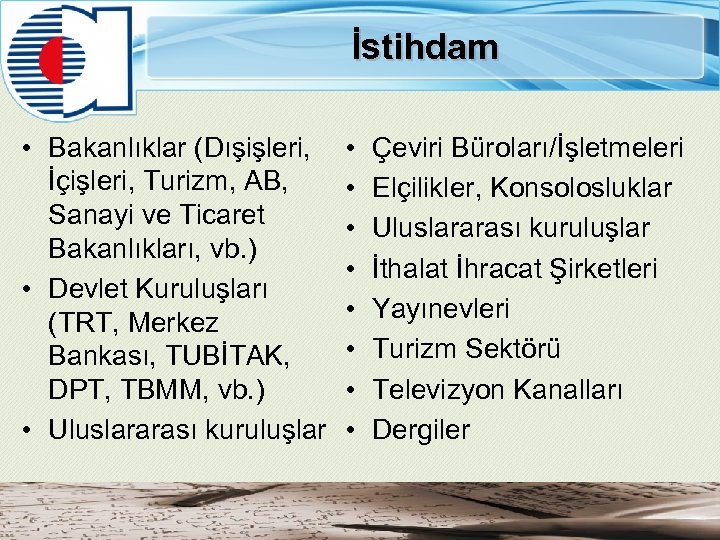 İstihdam

• Bakanlıklar (Dışişleri, İçişleri, Turizm, AB, Sanayi ve Ticaret Bakanlıkları, vb.)
• Devlet Kuruluşları (TRT, Merkez Bankası, TUBİTAK, DPT, TBMM, vb.)
• Uluslararası kuruluşlar

• Çeviri Büroları/İşletmeleri
• Elçilikler, Konsolosluklar
• Uluslararası kuruluşlar
• İthalat İhracat Şirketleri
• Yayınevleri
• Turizm Sektörü
• Televizyon Kanalları
• Dergiler